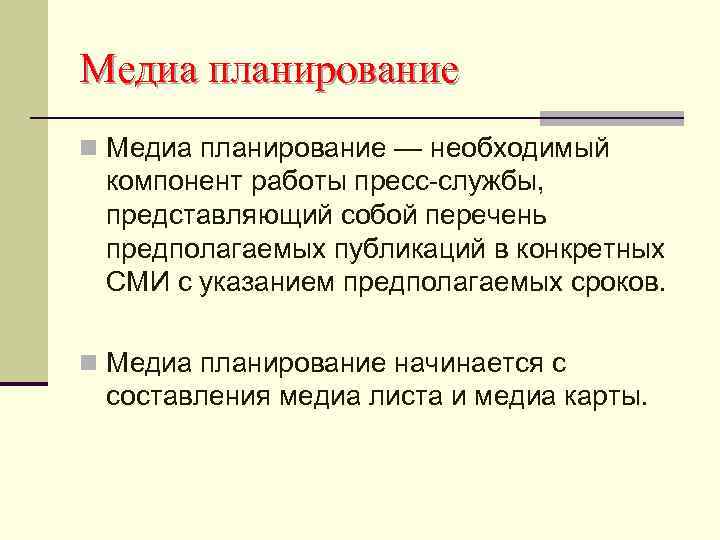 Медиа планирование

Медиа планирование — необходимый компонент работы пресс-службы, представляющий собой перечень предполагаемых публикаций в конкретных СМИ с указанием предполагаемых сроков.

Медиа планирование начинается с составления медиа листа и медиа карты.